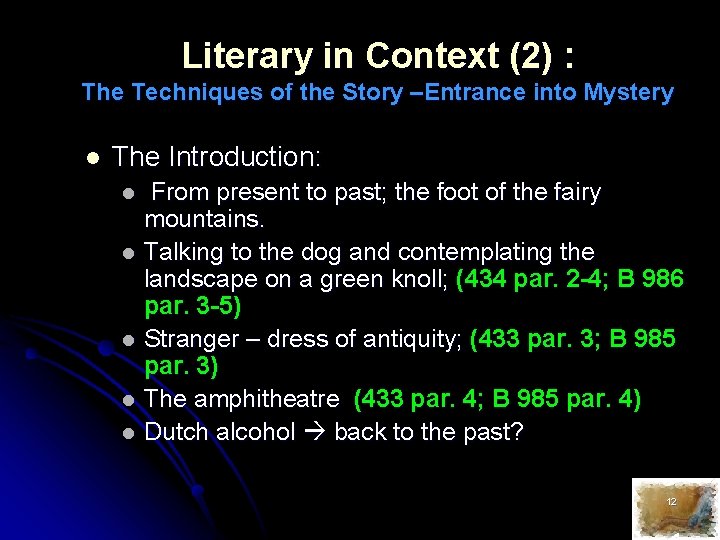 Literary in Context (2) :
The Techniques of the Story –Entrance into Mystery

- The Introduction:
  - From present to past; the foot of the fairy mountains.
  - Talking to the dog and contemplating the landscape on a green knoll; (434 par. 2-4; B 986 par. 3-5)
  - Stranger – dress of antiquity; (433 par. 3; B 985 par. 3)
  - The amphitheatre (433 par. 4; B 985 par. 4)
  - Dutch alcohol → back to the past?

12